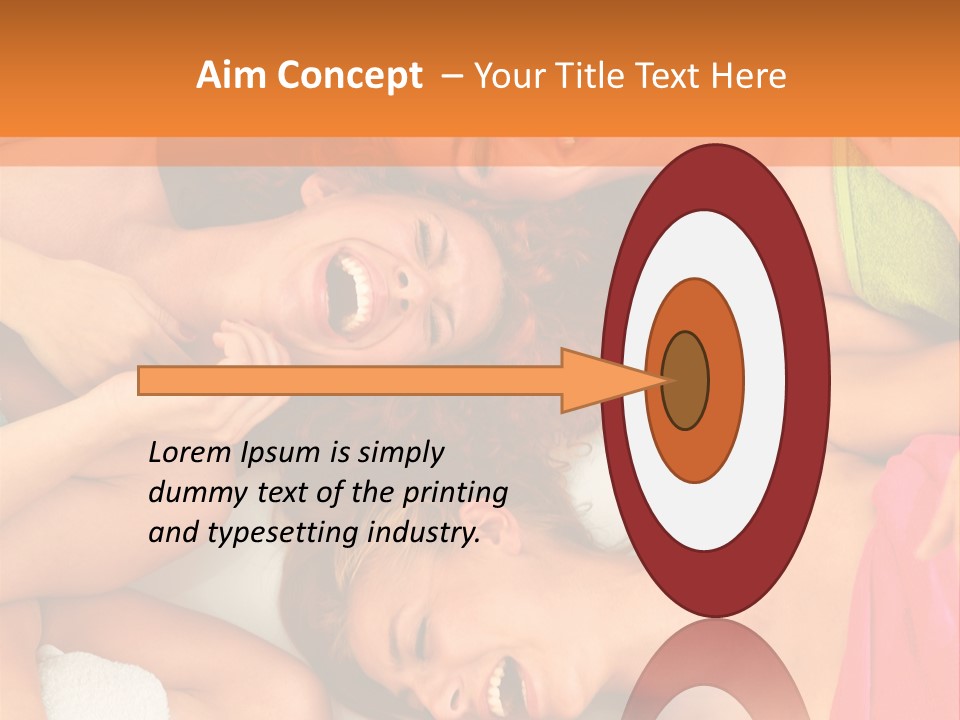 Aim Concept – Your Title Text Here

Lorem Ipsum is simply dummy text of the printing and typesetting industry.